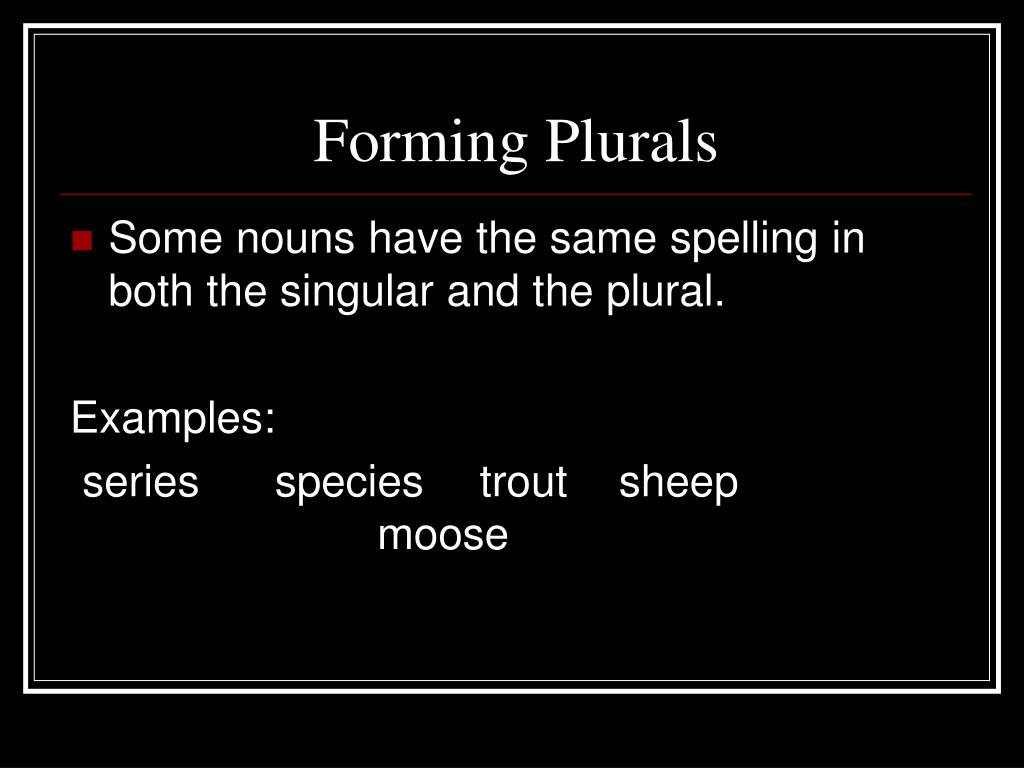 Forming Plurals

Some nouns have the same spelling in both the singular and the plural.

Examples:
series species trout sheep
moose